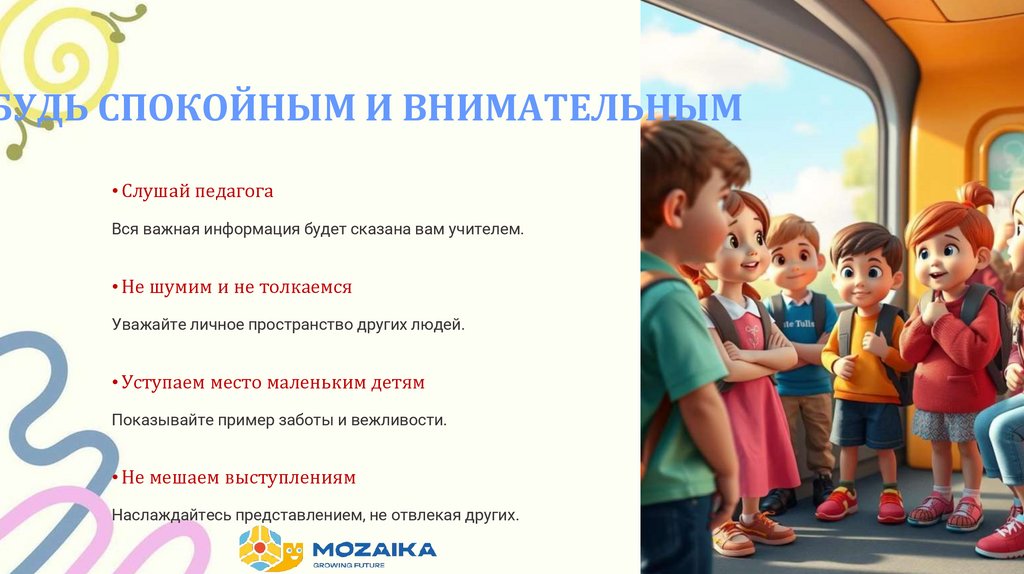 БУДЬ СПОКОЙНЫМ И ВНИМАТЕЛЬНЫМ

• Слушай педагога

Вся важная информация будет сказана вам учителем.

• Не шумим и не толкаемся

Уважайте личное пространство других людей.

• Уступаем место маленьким детям

Показывайте пример заботы и вежливости.

• Не мешаем выступлениям

Наслаждайтесь представлением, не отвлекая других.

MOZAIKA
GROWING FUTURE